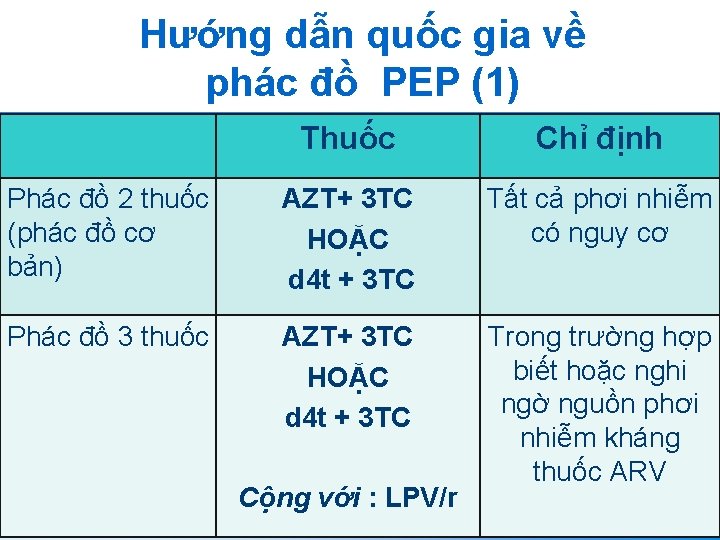 Hướng dẫn quốc gia về phác đồ PEP (1)

| | Thuốc | Chỉ định |
|---|---|---|
| Phác đồ 2 thuốc (phác đồ cơ bản) | AZT+ 3TC HOẶC d4t + 3TC | Tất cả phơi nhiễm có nguy cơ |
| Phác đồ 3 thuốc | AZT+ 3TC HOẶC d4t + 3TC Cộng với : LPV/r | Trong trường hợp biết hoặc nghi ngờ nguồn phơi nhiễm kháng thuốc ARV |